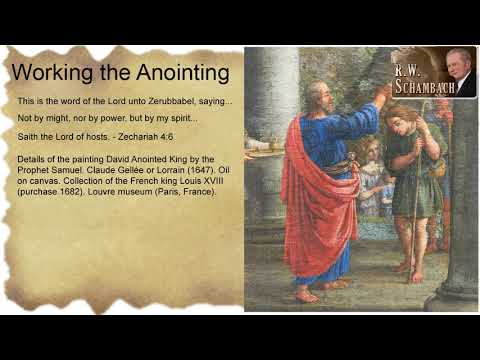 Working the Anointing

This is the word of the Lord unto Zerubbabel, saying...

Not by might, nor by power, but by my spirit...

Saith the Lord of hosts. - Zechariah 4:6

Details of the painting David Anointed King by the Prophet Samuel. Claude Gellée or Lorrain (1647). Oil on canvas. Collection of the French king Louis XVIII (purchase 1682). Louvre museum (Paris, France).

R.W. SCHAMBACH